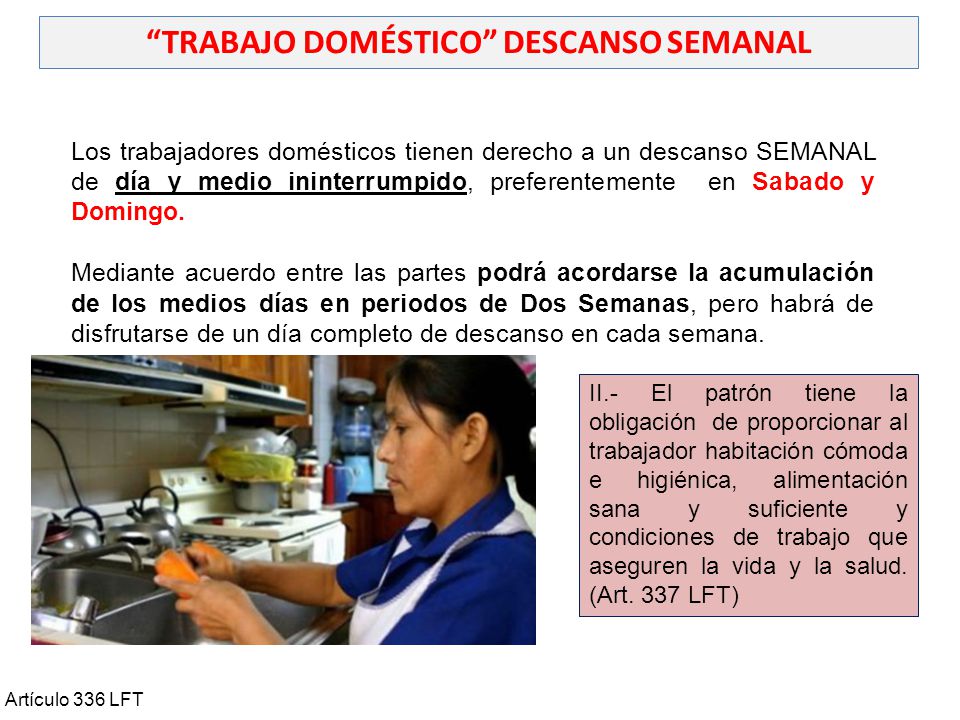 “TRABAJO DOMÉSTICO” DESCANSO SEMANAL

Los trabajadores domésticos tienen derecho a un descanso SEMANAL de día y medio ininterrumpido, preferentemente en Sabado y Domingo.

Mediante acuerdo entre las partes podrá acordarse la acumulación de los medios días en periodos de Dos Semanas, pero habrá de disfrutarse de un día completo de descanso en cada semana.

II.- El patrón tiene la obligación de proporcionar al trabajador habitación cómoda e higiénica, alimentación sana y suficiente y condiciones de trabajo que aseguren la vida y la salud. (Art. 337 LFT)

Artículo 336 LFT